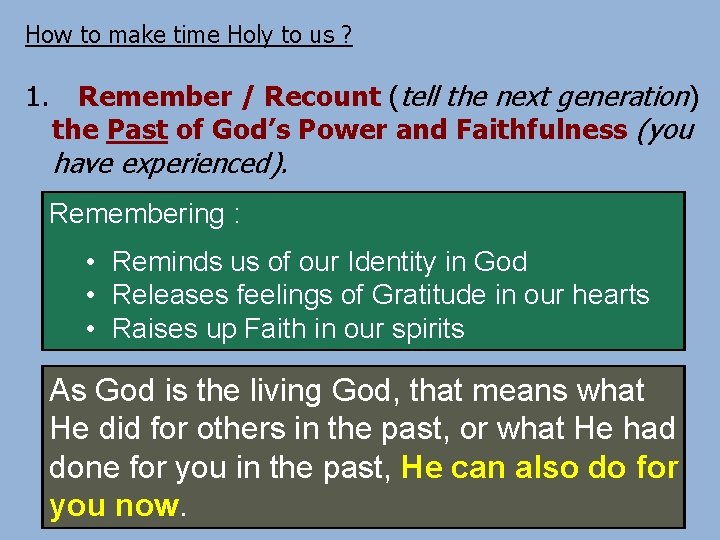 How to make time Holy to us ?

1. Remember / Recount (tell the next generation) the Past of God's Power and Faithfulness (you have experienced).

Remembering :

• Reminds us of our Identity in God
• Releases feelings of Gratitude in our hearts
• Raises up Faith in our spirits

As God is the living God, that means what He did for others in the past, or what He had done for you in the past, He can also do for you now.